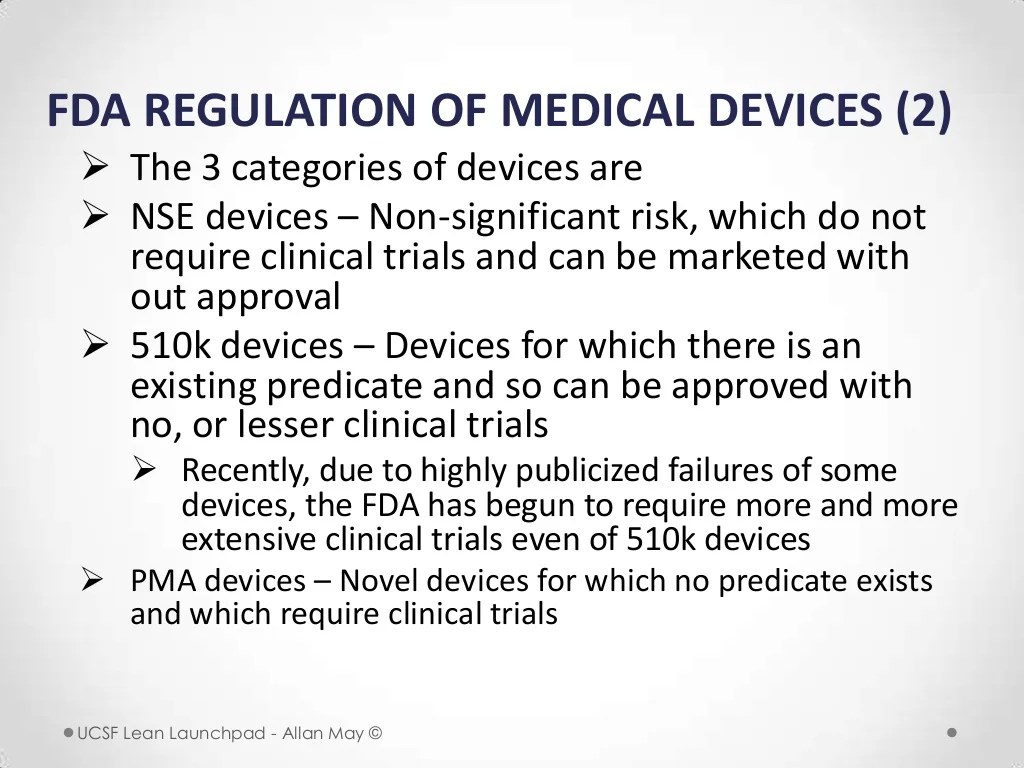 FDA REGULATION OF MEDICAL DEVICES (2)

➢ The 3 categories of devices are

➢ NSE devices – Non-significant risk, which do not require clinical trials and can be marketed with out approval

➢ 510k devices – Devices for which there is an existing predicate and so can be approved with no, or lesser clinical trials

➢ Recently, due to highly publicized failures of some devices, the FDA has begun to require more and more extensive clinical trials even of 510k devices

➢ PMA devices – Novel devices for which no predicate exists and which require clinical trials

UCSF Lean Launchpad - Allan May ©